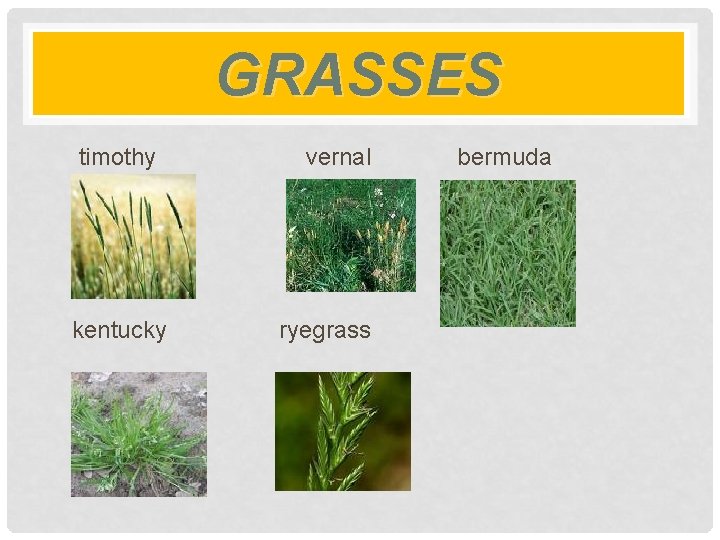 GRASSES

timothy

vernal

bermuda

kentucky

ryegrass